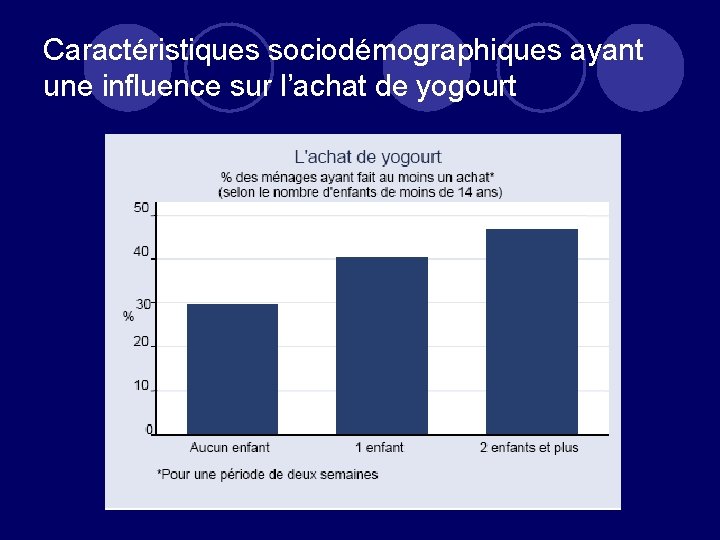 Caractéristiques sociodémographiques ayant une influence sur l'achat de yogourt

L'achat de yogourt
% des ménages ayant fait au moins un achat*
(selon le nombre d'enfants de moins de 14 ans)

50
40
30
%
20
10
0

Aucun enfant
1 enfant
2 enfants et plus

*Pour une période de deux semaines